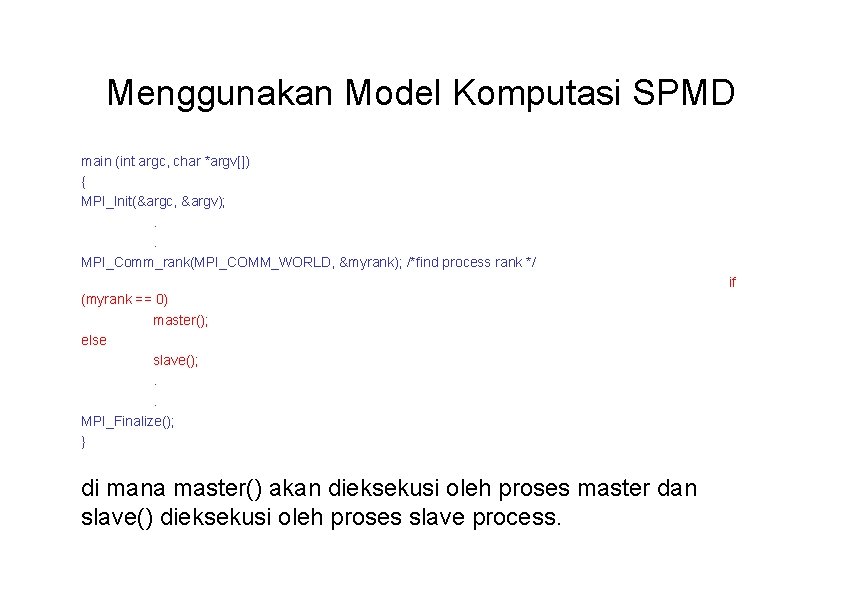 Menggunakan Model Komputasi SPMD

main (int argc, char *argv[])
{
MPI_Init(&argc, &argv);
.
.
MPI_Comm_rank(MPI_COMM_WORLD, &myrank); /*find process rank */
if
(myrank == 0)
master();
else
slave();
.
.
MPI_Finalize();
}

di mana master() akan dieksekusi oleh proses master dan slave() dieksekusi oleh proses slave process.